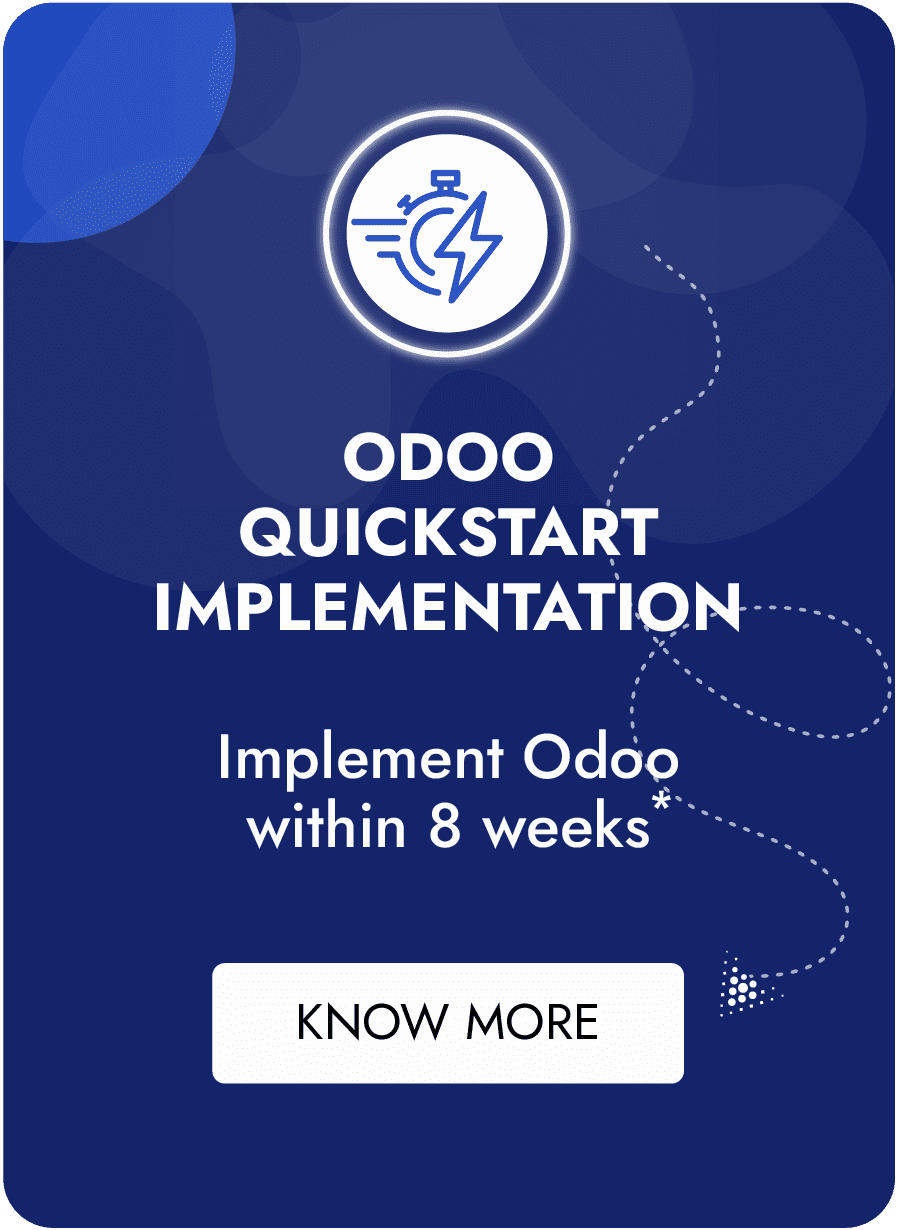 ODOO QUICKSTART IMPLEMENTATION

Implement Odoo within 8 weeks*

KNOW MORE